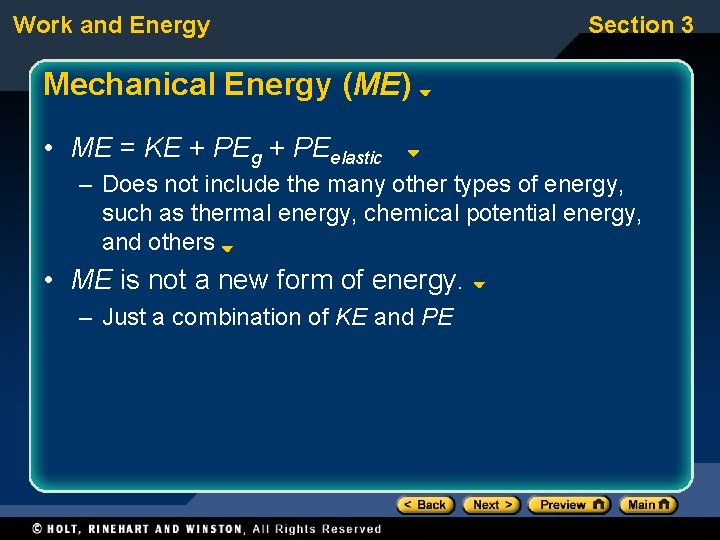 Work and Energy

Section 3

Mechanical Energy (ME)

• $ME = KE + PE_g + PE_{elastic}$
– Does not include the many other types of energy, such as thermal energy, chemical potential energy, and others

• ME is not a new form of energy.
– Just a combination of KE and PE

< Back  Next >  Preview  Main

© HOLT, RINEHART AND WINSTON, All Rights Reserved